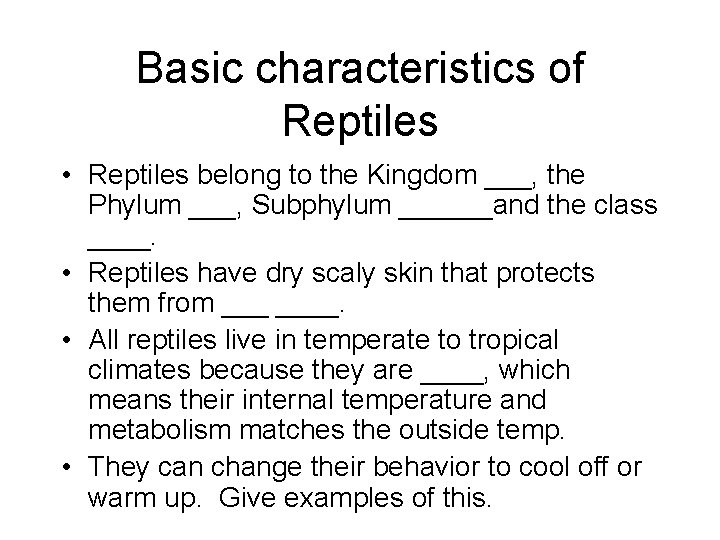 Basic characteristics of Reptiles

• Reptiles belong to the Kingdom ___, the Phylum ___, Subphylum ______and the class ____.

• Reptiles have dry scaly skin that protects them from ___ ____.

• All reptiles live in temperate to tropical climates because they are ____, which means their internal temperature and metabolism matches the outside temp.

• They can change their behavior to cool off or warm up. Give examples of this.